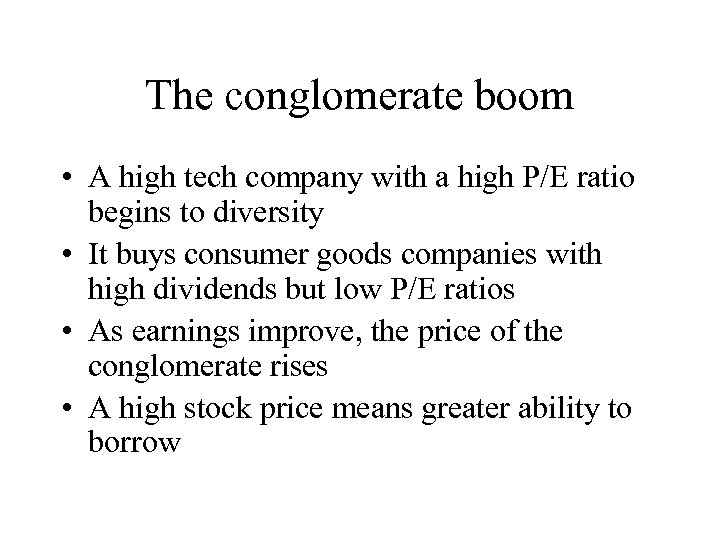 The conglomerate boom

• A high tech company with a high P/E ratio begins to diversity
• It buys consumer goods companies with high dividends but low P/E ratios
• As earnings improve, the price of the conglomerate rises
• A high stock price means greater ability to borrow